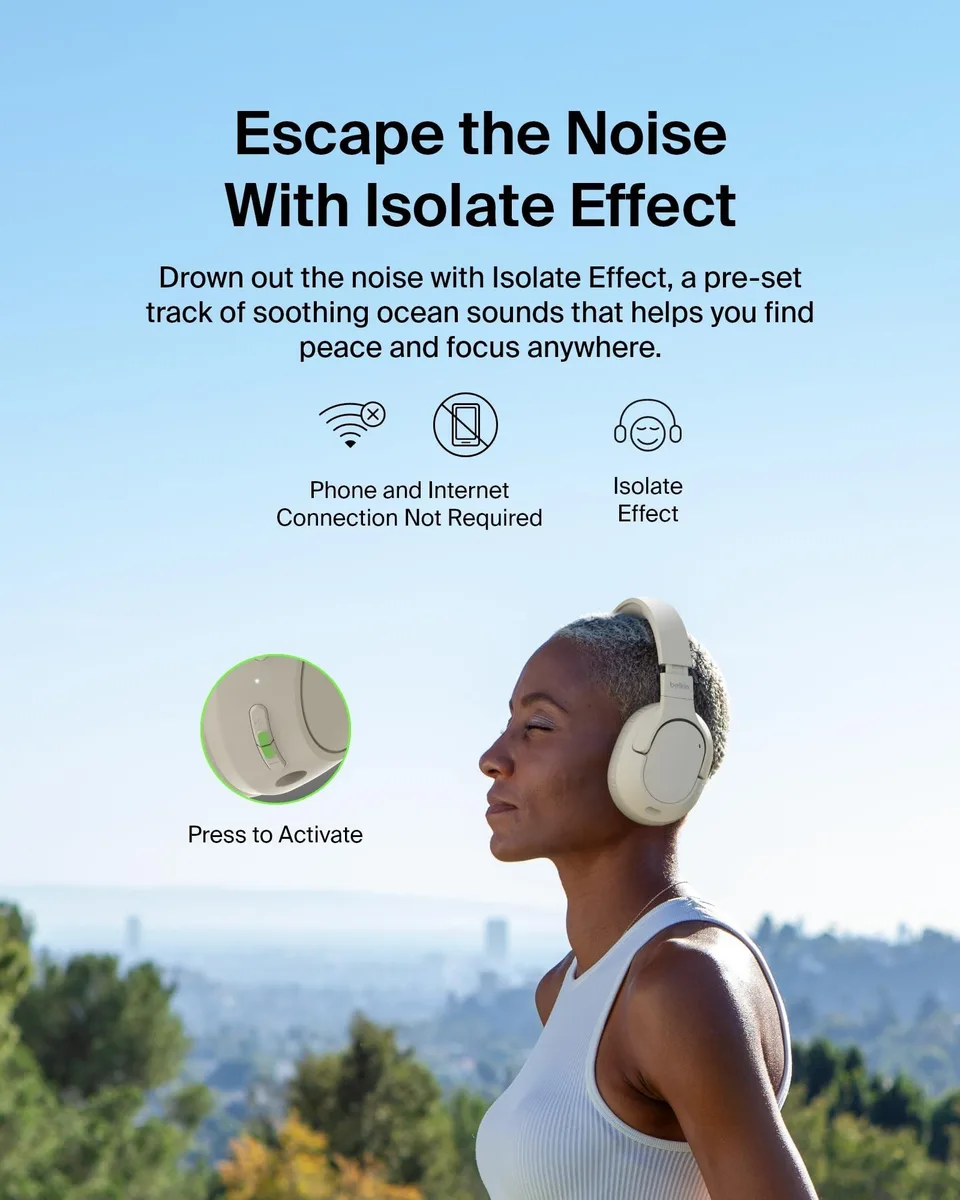 Escape the Noise
With Isolate Effect

Drown out the noise with Isolate Effect, a pre-set track of soothing ocean sounds that helps you find peace and focus anywhere.

Phone and Internet
Connection Not Required

Isolate
Effect

Press to Activate